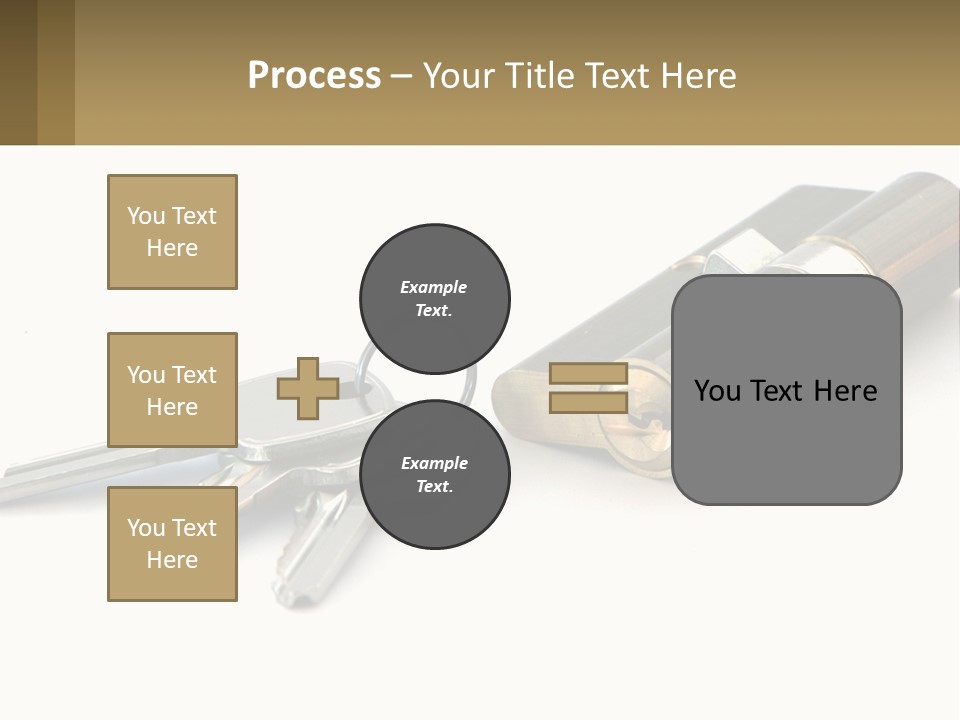 Process – Your Title Text Here

You Text Here

You Text Here

You Text Here

Example Text.

Example Text.

You Text Here